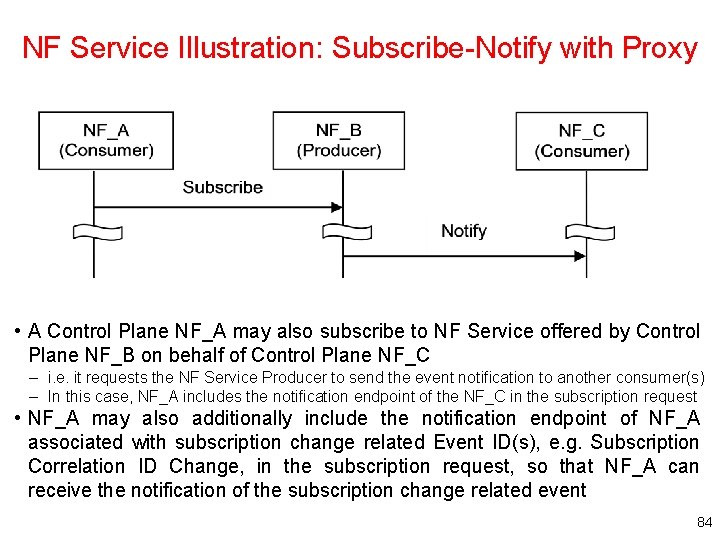 NF Service Illustration: Subscribe-Notify with Proxy

NF_A
(Consumer)

NF_B
(Producer)

NF_C
(Consumer)

Subscribe

Notify

• A Control Plane NF_A may also subscribe to NF Service offered by Control Plane NF_B on behalf of Control Plane NF_C
– i.e. it requests the NF Service Producer to send the event notification to another consumer(s)
– In this case, NF_A includes the notification endpoint of the NF_C in the subscription request
• NF_A may also additionally include the notification endpoint of NF_A associated with subscription change related Event ID(s), e.g. Subscription Correlation ID Change, in the subscription request, so that NF_A can receive the notification of the subscription change related event

84